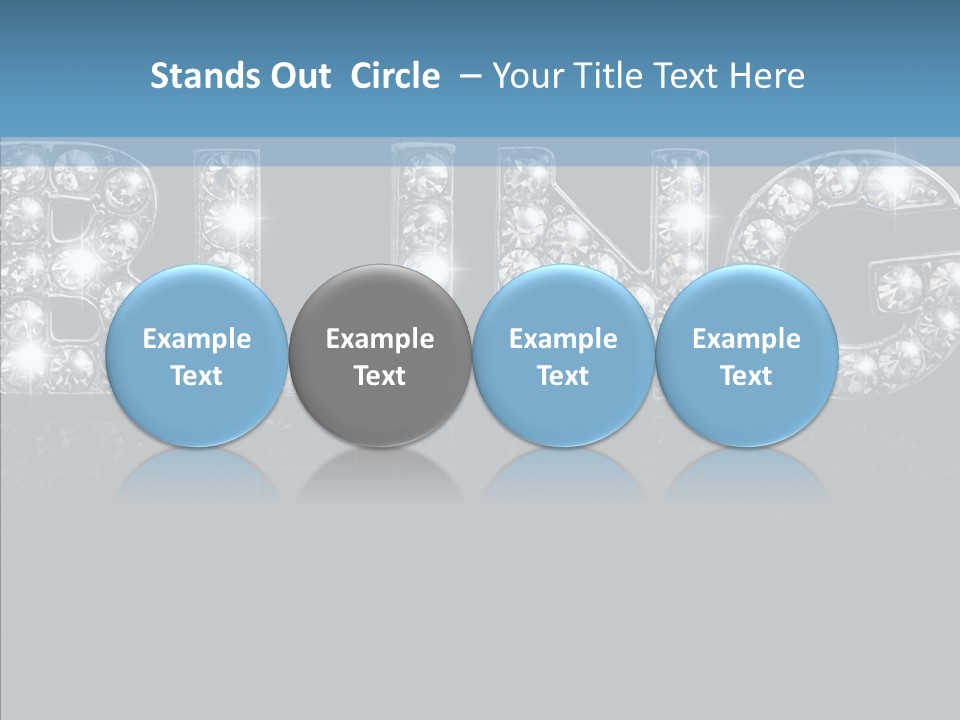 Stands Out Circle – Your Title Text Here

BLING

Example Text

Example Text

Example Text

Example Text